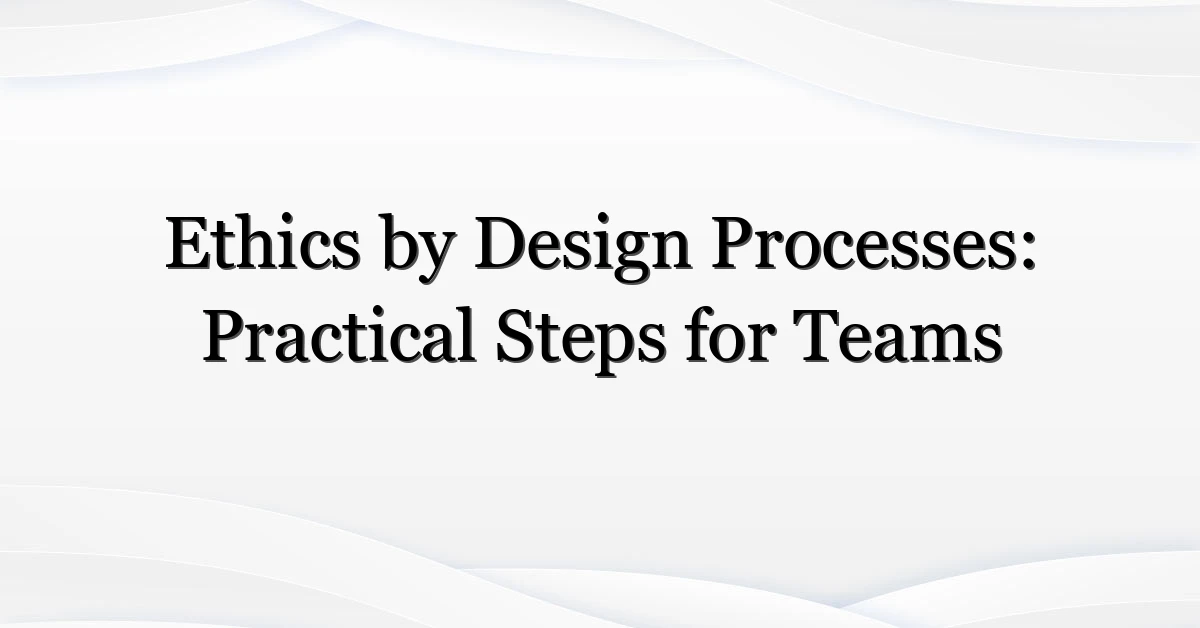 Ethics by Design Processes: Practical Steps for Teams